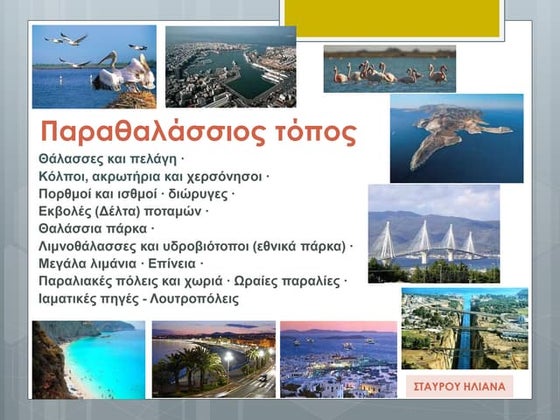 Παραθαλάσσιος τόπος

Θάλασσες και πελάγη ·
Κόλποι, ακρωτήρια και χερσόνησοι ·
Πορθμοί και ισθμοί · διώρυγες ·
Εκβολές (Δέλτα) ποταμών ·
Θαλάσσια πάρκα ·
Λιμνοθάλασσες και υδροβιότοποι (εθνικά πάρκα) ·
Μεγάλα λιμάνια · Επίνεια ·
Παραλιακές πόλεις και χωριά · Ωραίες παραλίες ·
Ιαματικές πηγές - Λουτροπόλεις

ΣΤΑΥΡΟΥ ΗΛΙΑΝΑ